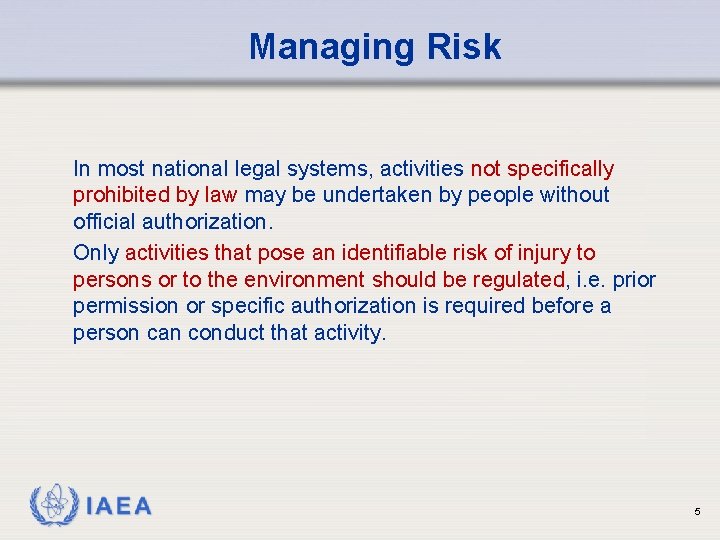 Managing Risk

In most national legal systems, activities not specifically prohibited by law may be undertaken by people without official authorization.

Only activities that pose an identifiable risk of injury to persons or to the environment should be regulated, i.e. prior permission or specific authorization is required before a person can conduct that activity.

IAEA

5